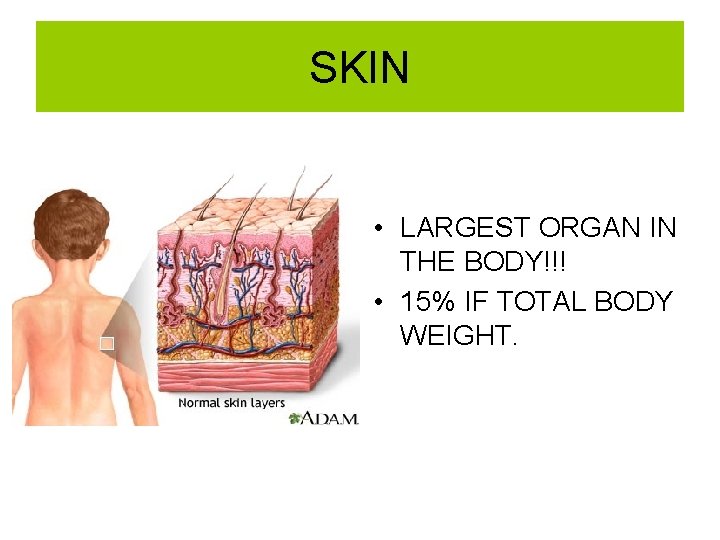 SKIN

Normal skin layers

ADAM.

• LARGEST ORGAN IN THE BODY!!!

• 15% IF TOTAL BODY WEIGHT.